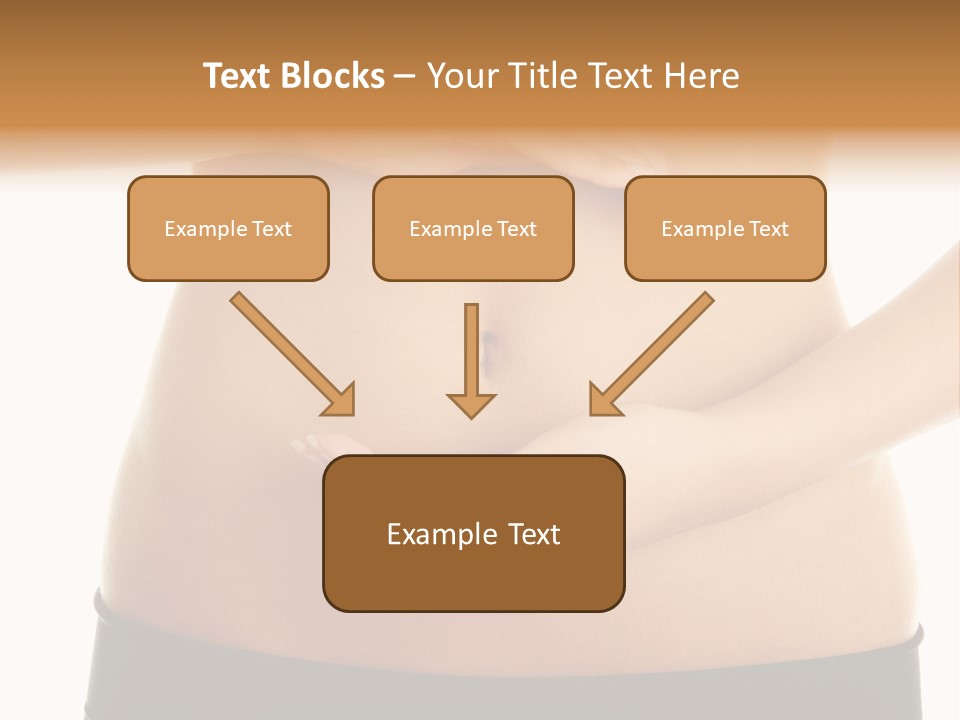 Text Blocks – Your Title Text Here

Example Text

Example Text

Example Text

Example Text